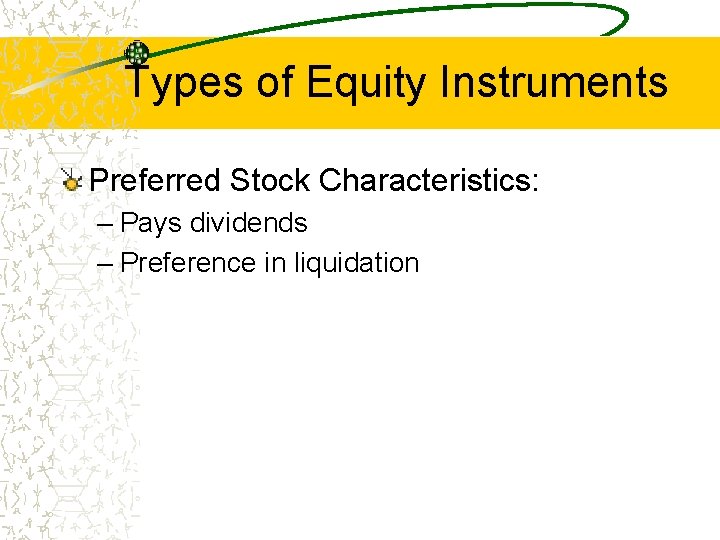 Types of Equity Instruments

Preferred Stock Characteristics:

– Pays dividends

– Preference in liquidation